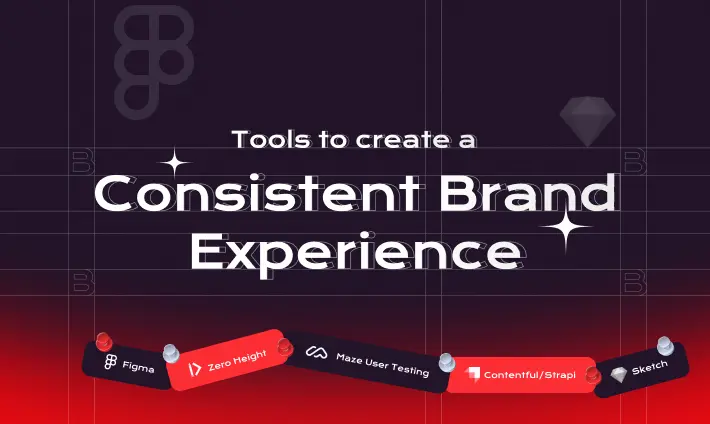 Tools to create a
Consistent Brand Experience

Figma
Zero Height
Maze User Testing
Contentful/Strapi
Sketch